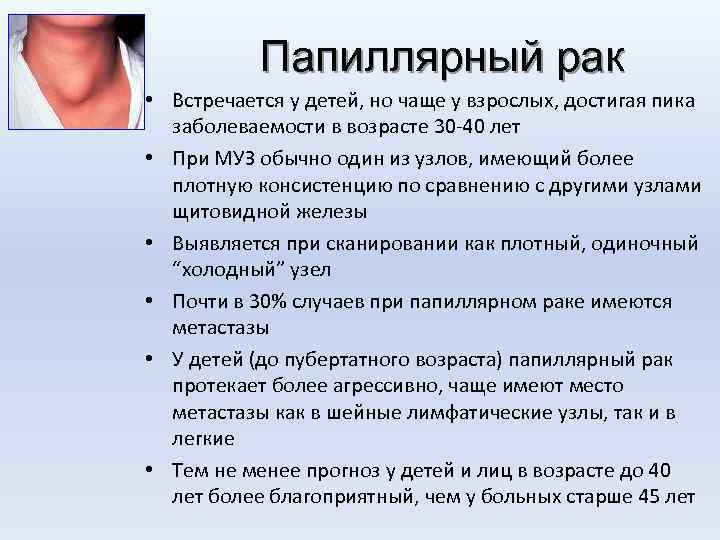 Папиллярный рак

• Встречается у детей, но чаще у взрослых, достигая пика заболеваемости в возрасте 30-40 лет
• При МУЗ обычно один из узлов, имеющий более плотную консистенцию по сравнению с другими узлами щитовидной железы
• Выявляется при сканировании как плотный, одиночный “холодный” узел
• Почти в 30% случаев при папиллярном раке имеются метастазы
• У детей (до пубертатного возраста) папиллярный рак протекает более агрессивно, чаще имеют место метастазы как в шейные лимфатические узлы, так и в легкие
• Тем не менее прогноз у детей и лиц в возрасте до 40 лет более благоприятный, чем у больных старше 45 лет